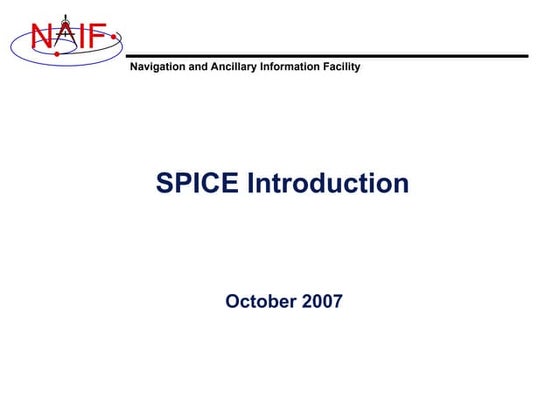 NAIF

Navigation and Ancillary Information Facility

SPICE Introduction

October 2007